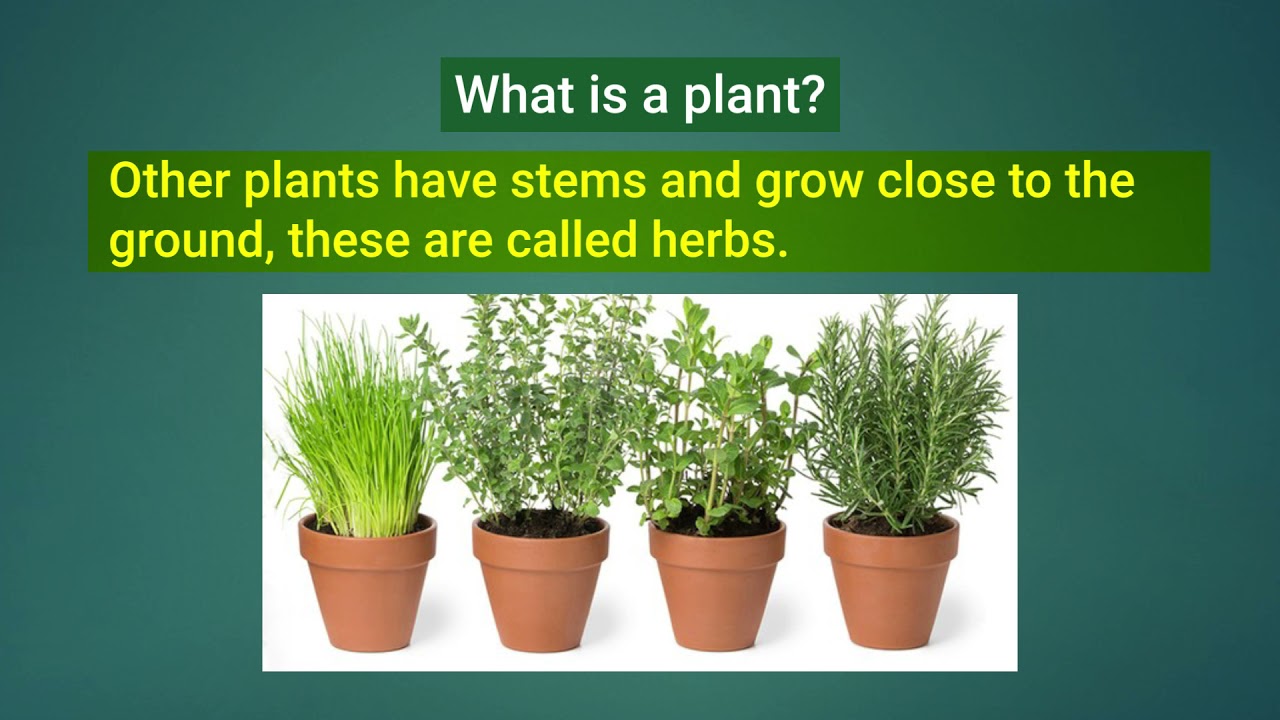 What is a plant?

Other plants have stems and grow close to the ground, these are called herbs.